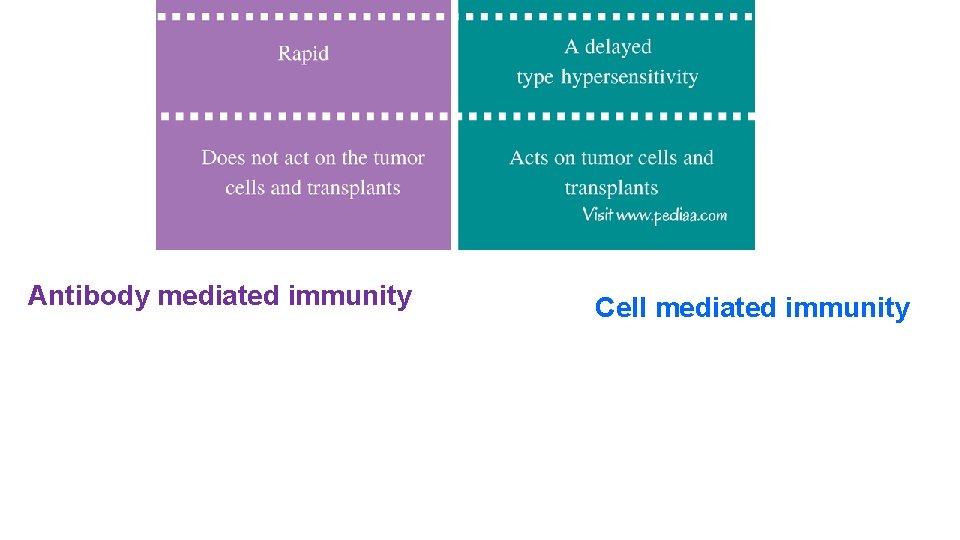 | Rapid | A delayed type hypersensitivity |
|---|---|
| Does not act on the tumor cells and transplants | Acts on tumor cells and transplants |

Visit www.pediaa.com

Antibody mediated immunity

Cell mediated immunity